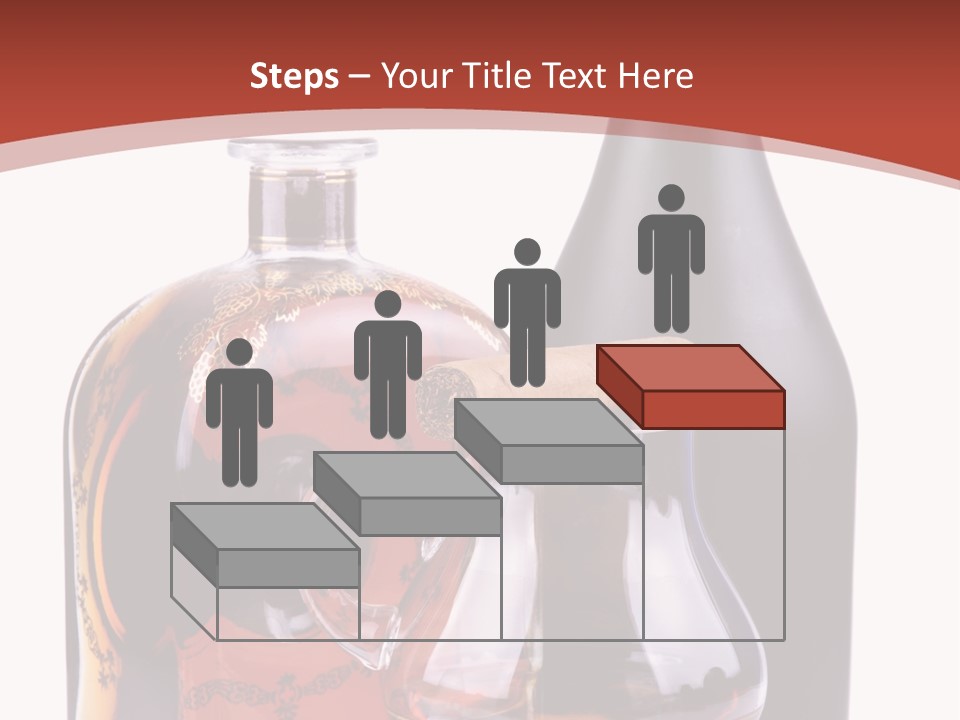 Steps – Your Title Text Here